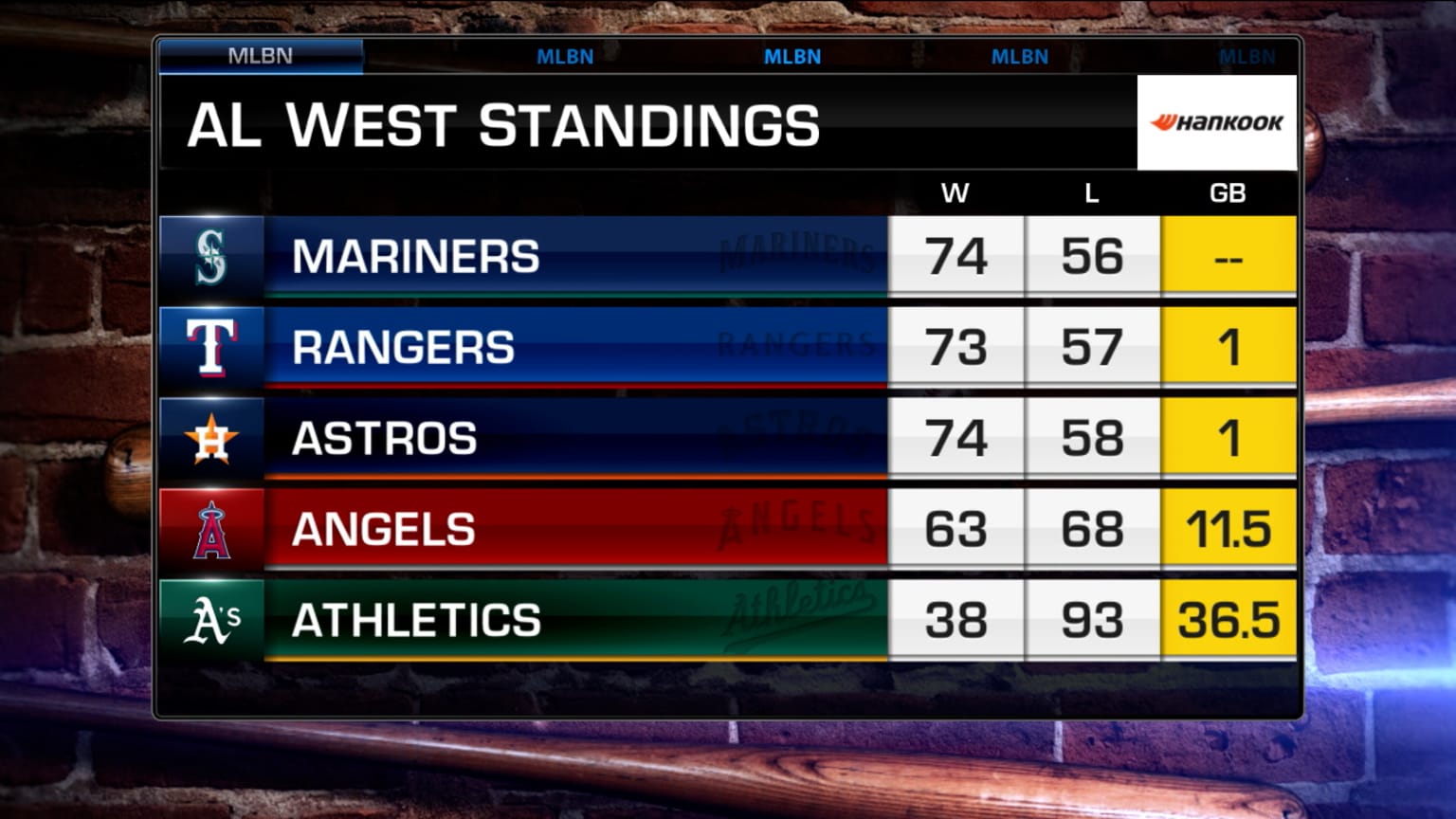 MLBN MLBN MLBN MLBN MLBN

AL WEST STANDINGS

Hankook

| | W | L | GB |
|---|---|---|---|
| MARINERS | 74 | 56 | -- |
| RANGERS | 73 | 57 | 1 |
| ASTROS | 74 | 58 | 1 |
| ANGELS | 63 | 68 | 11.5 |
| ATHLETICS | 38 | 93 | 36.5 |